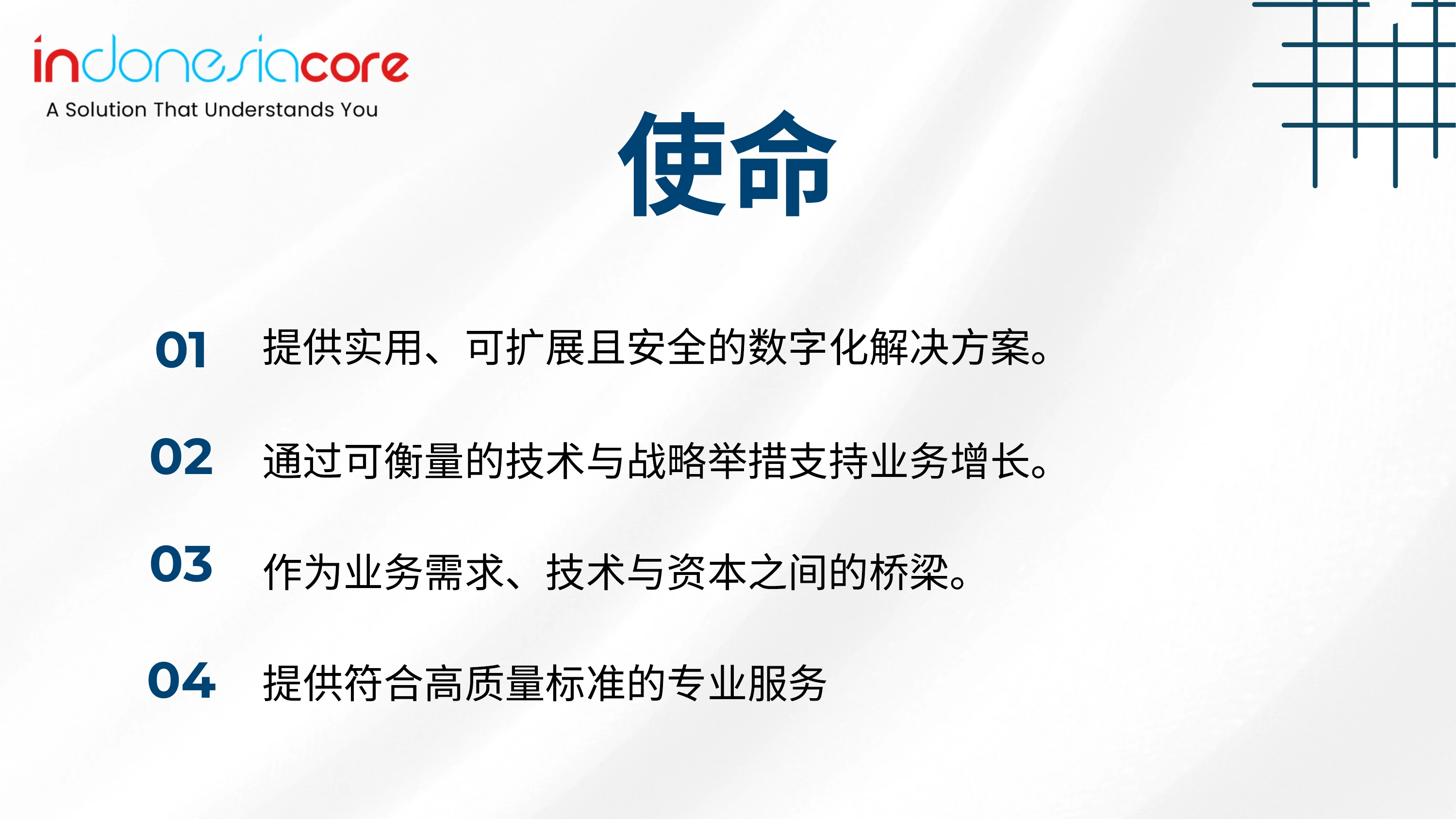 indonesiacore
A Solution That Understands You

使命

01 提供实用、可扩展且安全的数字化解决方案。

02 通过可衡量的技术与战略举措支持业务增长。

03 作为业务需求、技术与资本之间的桥梁。

04 提供符合高质量标准的专业服务